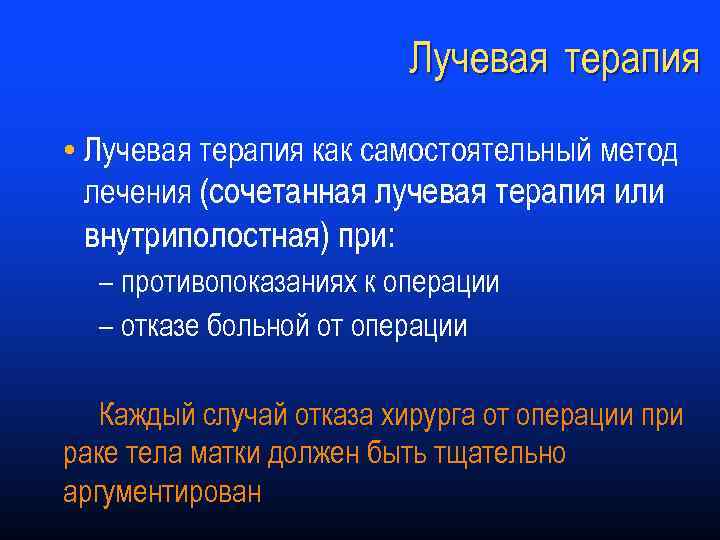 Лучевая терапия

• Лучевая терапия как самостоятельный метод лечения (сочетанная лучевая терапия или внутриполостная) при:
– противопоказаниях к операции
– отказе больной от операции

Каждый случай отказа хирурга от операции при раке тела матки должен быть тщательно аргументирован